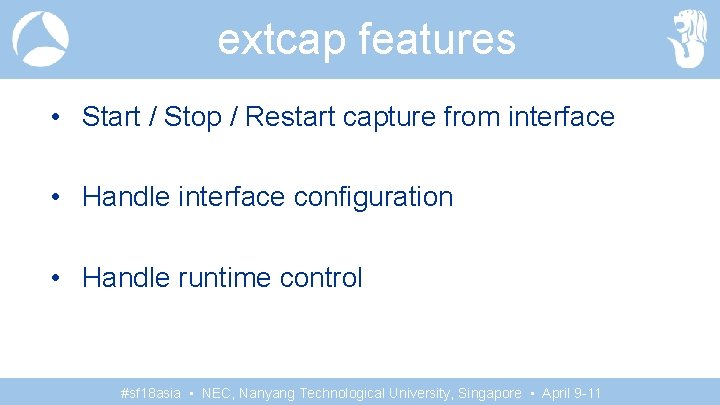 extcap features

• Start / Stop / Restart capture from interface

• Handle interface configuration

• Handle runtime control

#sf18asia • NEC, Nanyang Technological University, Singapore • April 9-11